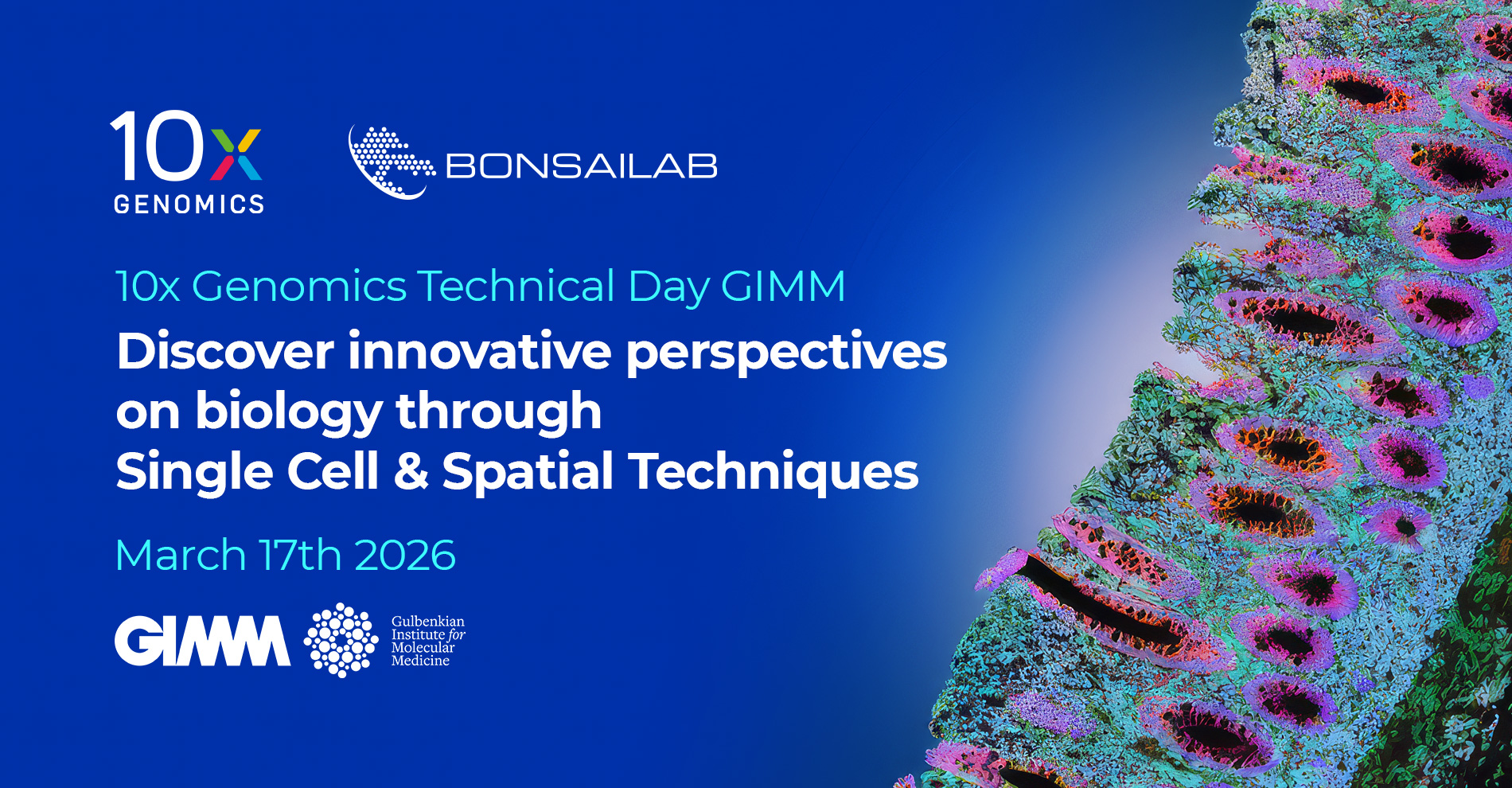 10x GENOMICS

BONSAILAB

10x Genomics Technical Day GIMM

Discover innovative perspectives on biology through Single Cell & Spatial Techniques

March 17th 2026

GIMM

Gulbenkian Institute for Molecular Medicine